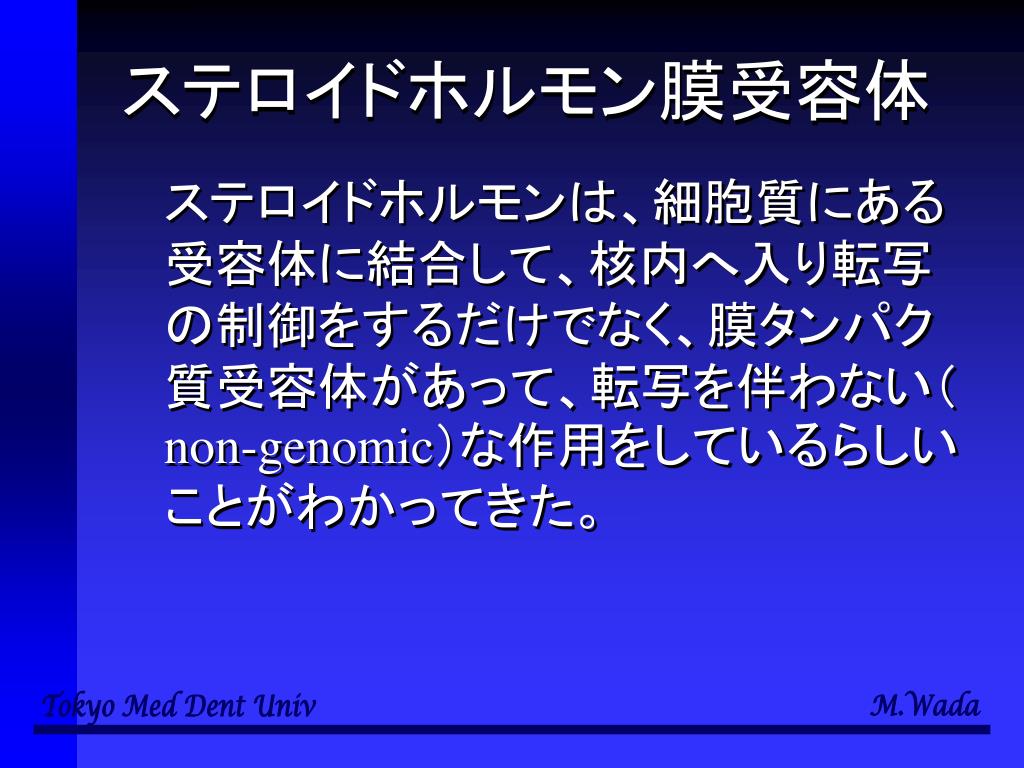 ステロイドホルモン膜受容体

ステロイドホルモンは、細胞質にある受容体に結合して、核内へ入り転写の制御をするだけでなく、膜タンパク質受容体があって、転写を伴わない（non-genomic）な作用をしているらしいことがわかってきた。

Tokyo Med Dent Univ

M.Wada